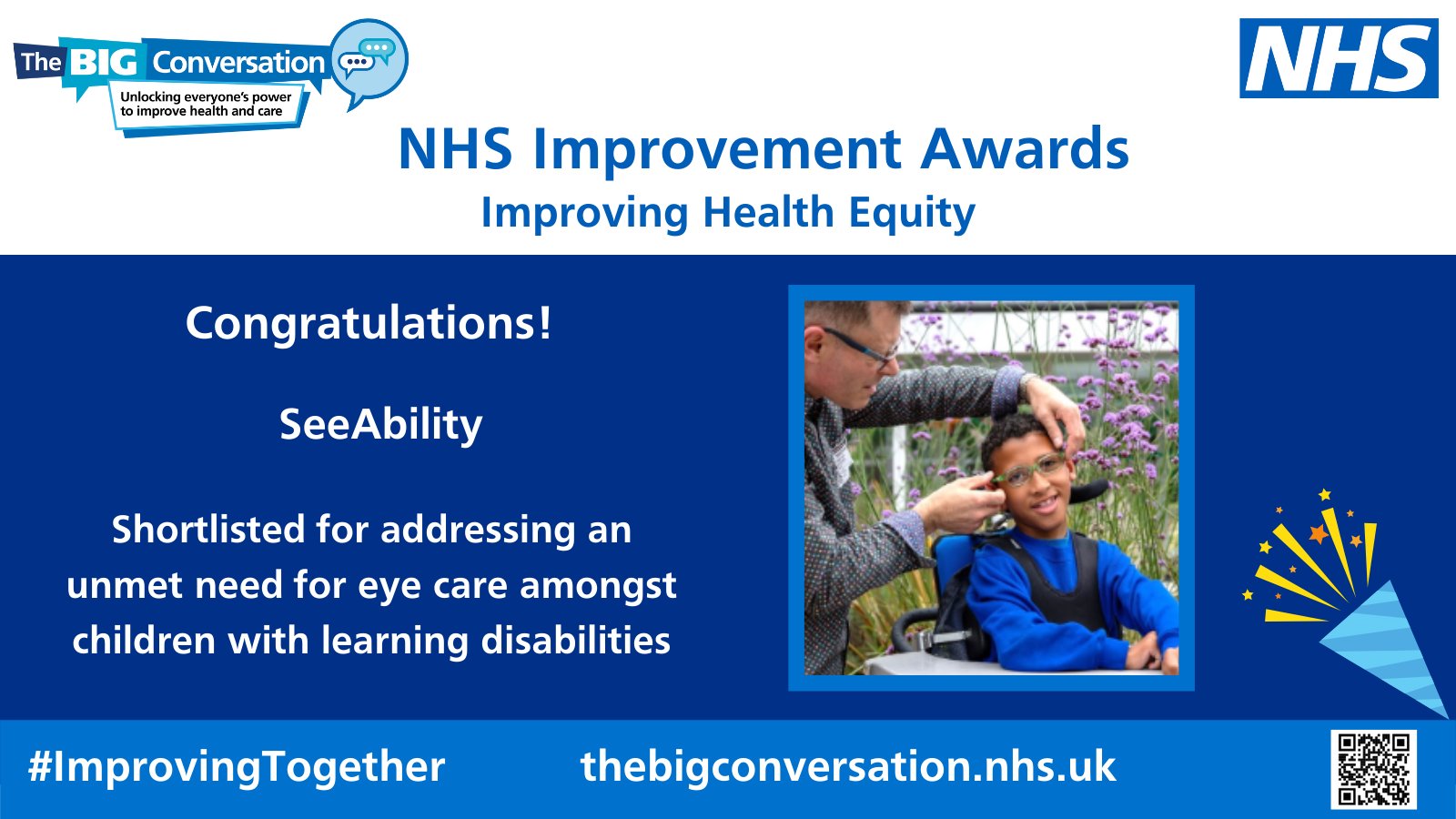 The BIG Conversation
Unlocking everyone's power to improve health and care

NHS

NHS Improvement Awards
Improving Health Equity

Congratulations!

SeeAbility

Shortlisted for addressing an unmet need for eye care amongst children with learning disabilities

#ImprovingTogether

thebigconversation.nhs.uk